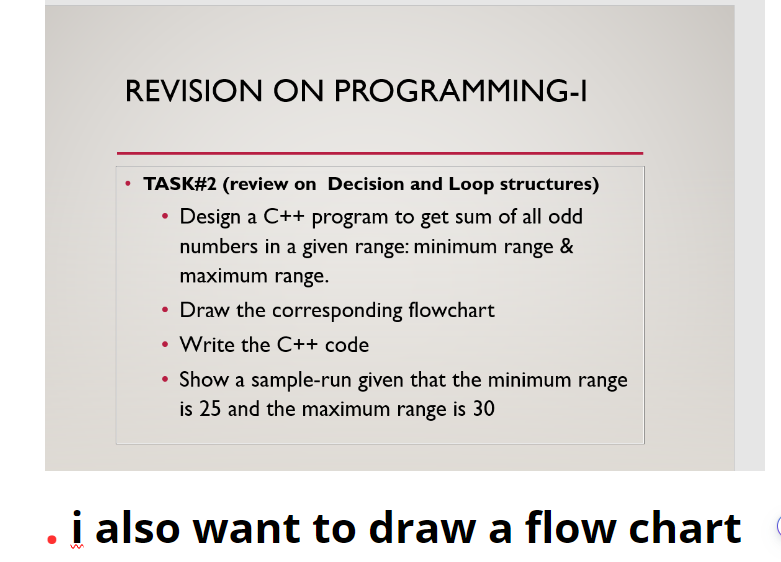 REVISION ON PROGRAMMING-I

• TASK#2 (review on Decision and Loop structures)
• Design a C++ program to get sum of all odd numbers in a given range: minimum range & maximum range.
• Draw the corresponding flowchart
• Write the C++ code
• Show a sample-run given that the minimum range is 25 and the maximum range is 30

. i also want to draw a flow chart